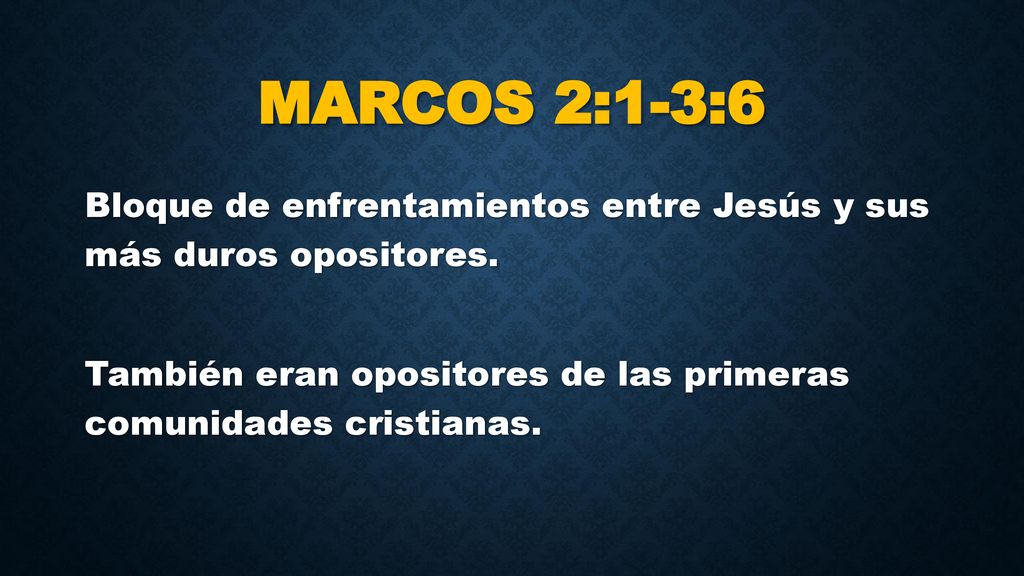 MARCOS 2:1-3:6

Bloque de enfrentamientos entre Jesús y sus más duros opositores.

También eran opositores de las primeras comunidades cristianas.